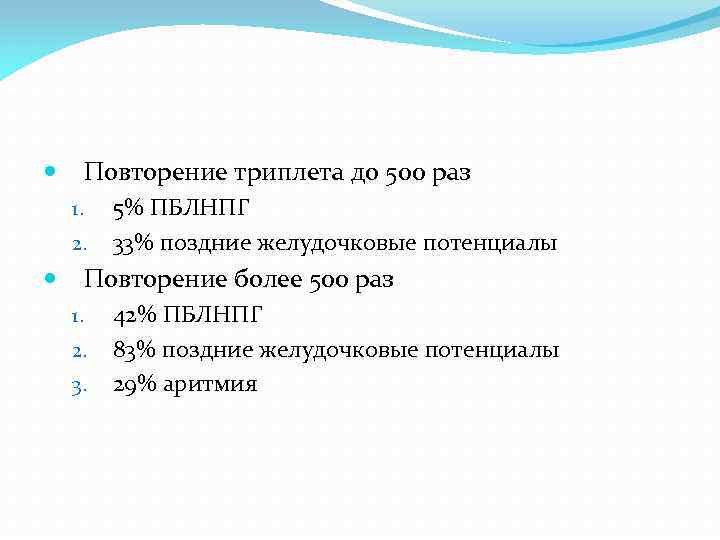 Повторение триплета до 500 раз
1. 5% ПБЛНПГ
2. 33% поздние желудочковые потенциалы

Повторение более 500 раз
1. 42% ПБЛНПГ
2. 83% поздние желудочковые потенциалы
3. 29% аритмия